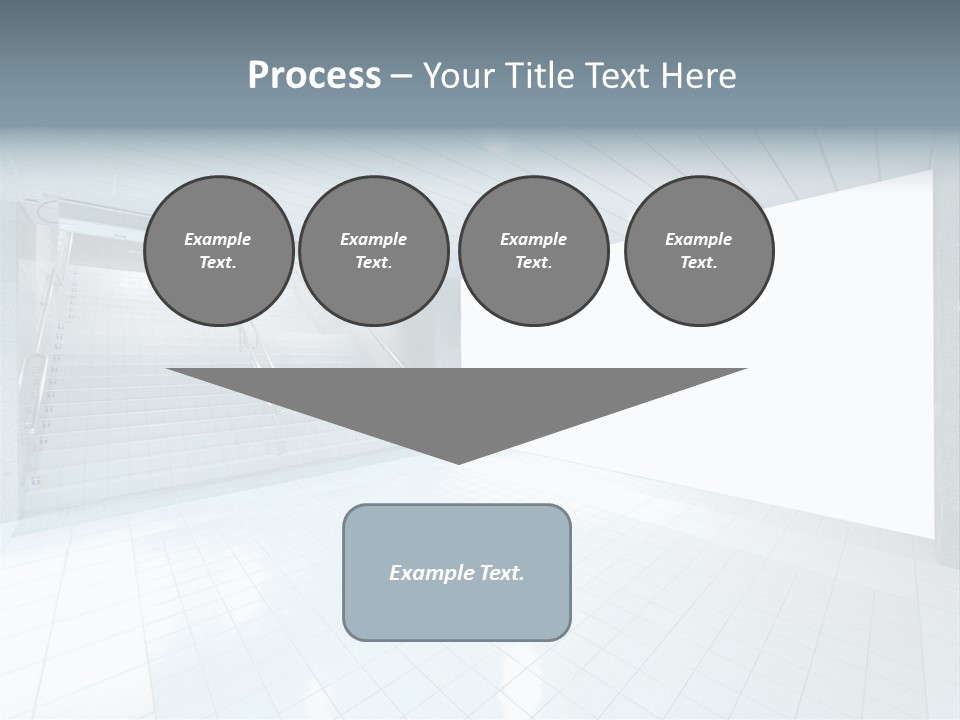 Process – Your Title Text Here

Example Text.

Example Text.

Example Text.

Example Text.

Example Text.